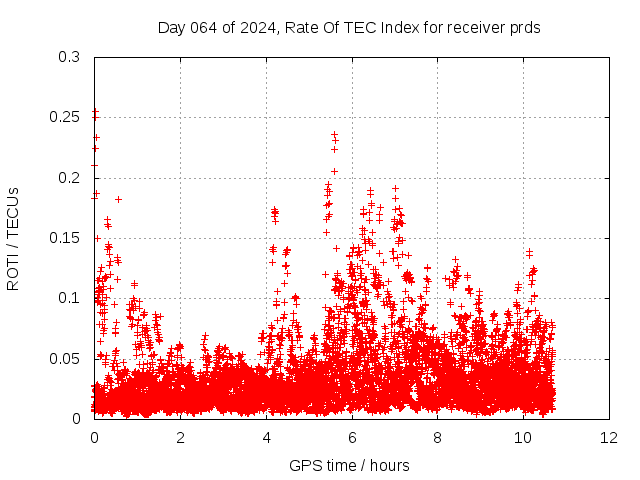 Day 064 of 2024, Rate Of TEC Index for receiver prds

ROTI / TECUs

0.3
0.25
0.2
0.15
0.1
0.05
0

0
2
4
6
8
10
12

GPS time / hours